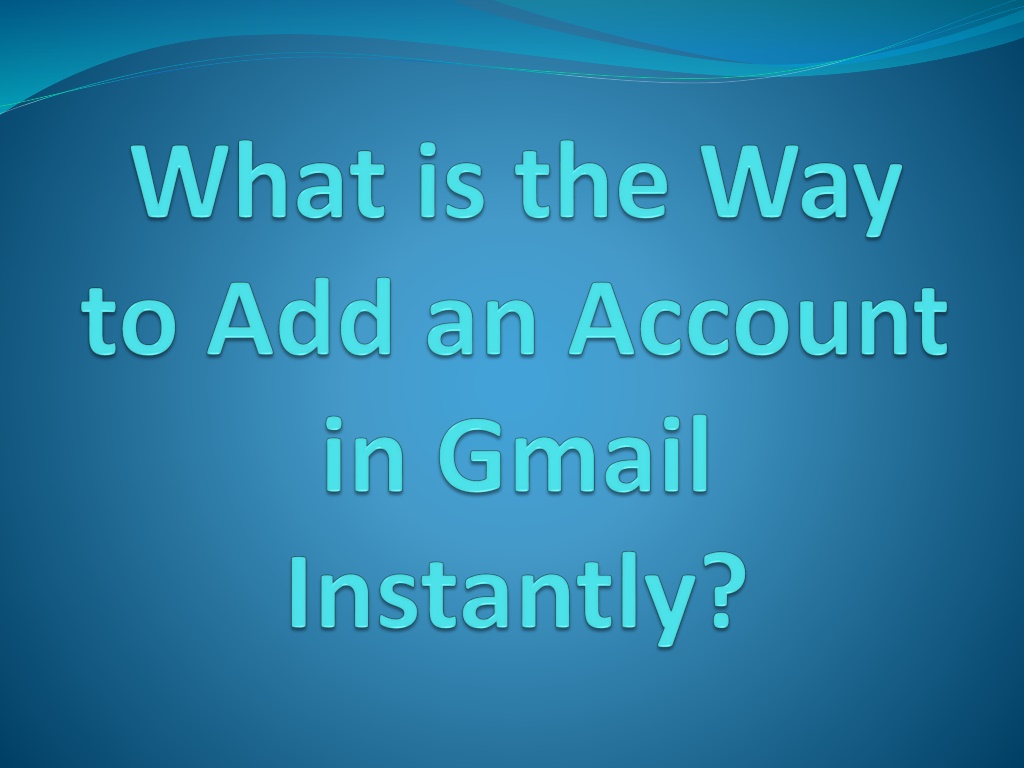 What is the Way to Add an Account in Gmail Instantly?